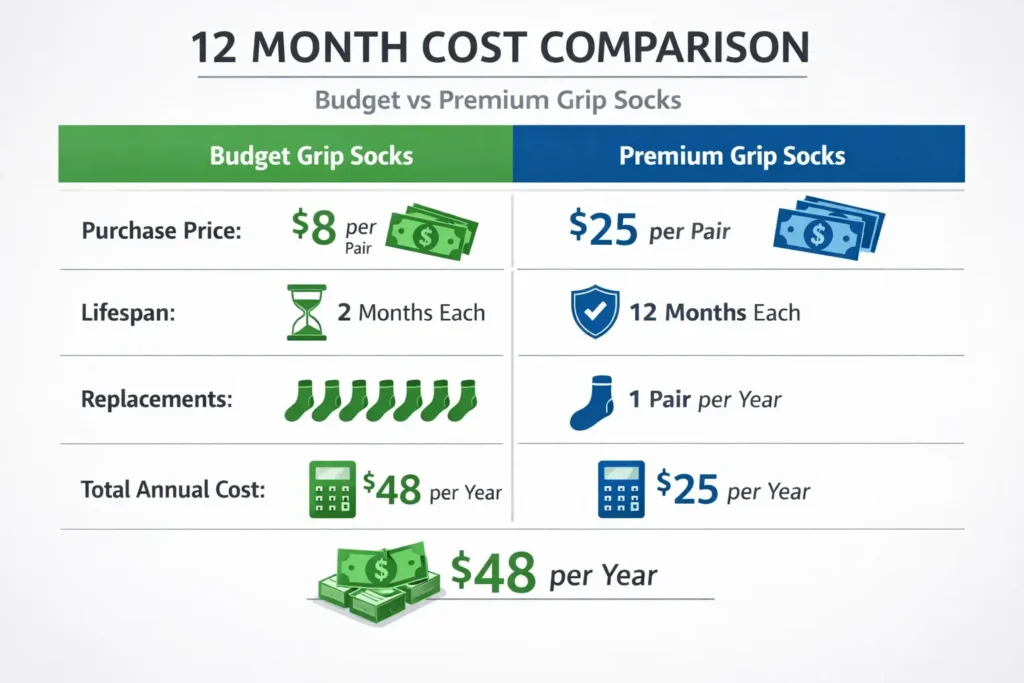 12 MONTH COST COMPARISON

Budget vs Premium Grip Socks

| | Budget Grip Socks | Premium Grip Socks |
|---|---|---|
| Purchase Price: | $8 per Pair | $25 per Pair |
| Lifespan: | 2 Months Each | 12 Months Each |
| Replacements: | | 1 Pair per Year |
| Total Annual Cost: | $48 per Year | $25 per Year |

$48 per Year